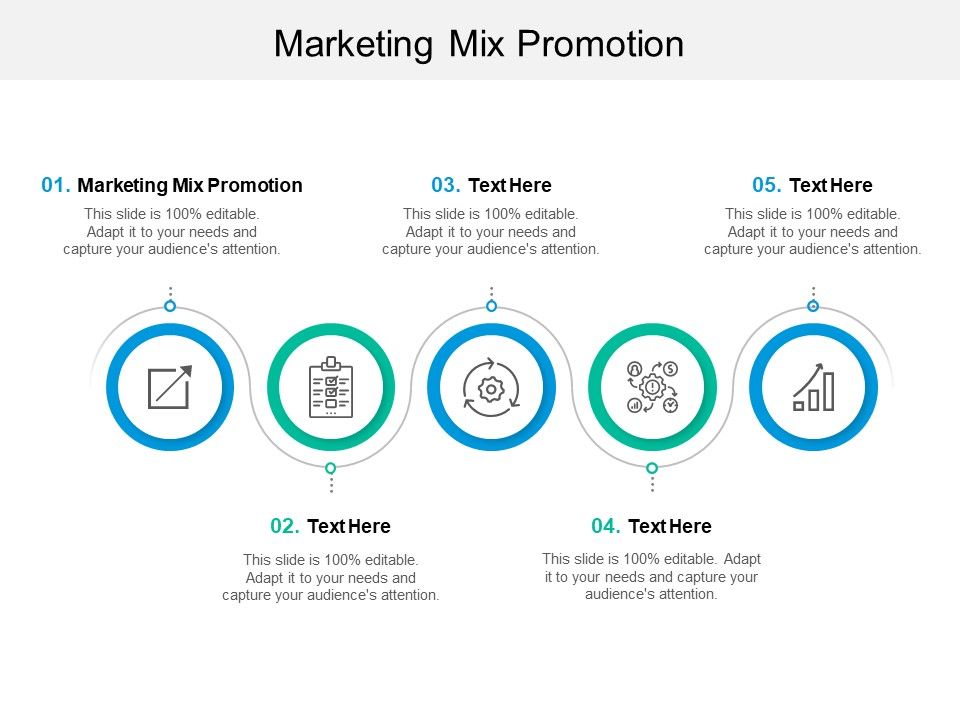 Marketing Mix Promotion

01. Marketing Mix Promotion

This slide is 100% editable. Adapt it to your needs and capture your audience's attention.

03. Text Here

This slide is 100% editable. Adapt it to your needs and capture your audience's attention.

05. Text Here

This slide is 100% editable. Adapt it to your needs and capture your audience's attention.

02. Text Here

This slide is 100% editable. Adapt it to your needs and capture your audience's attention.

04. Text Here

This slide is 100% editable. Adapt it to your needs and capture your audience's attention.